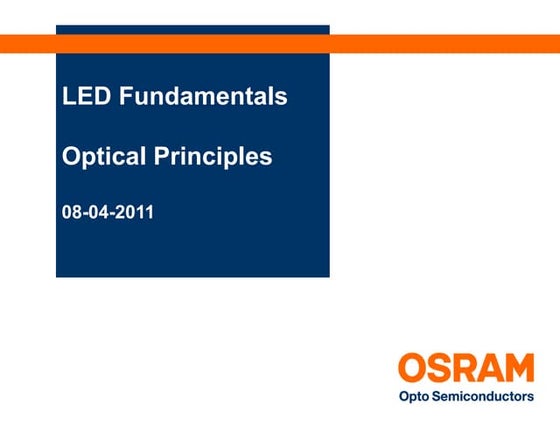 LED Fundamentals

Optical Principles

08-04-2011

OSRAM
Opto Semiconductors